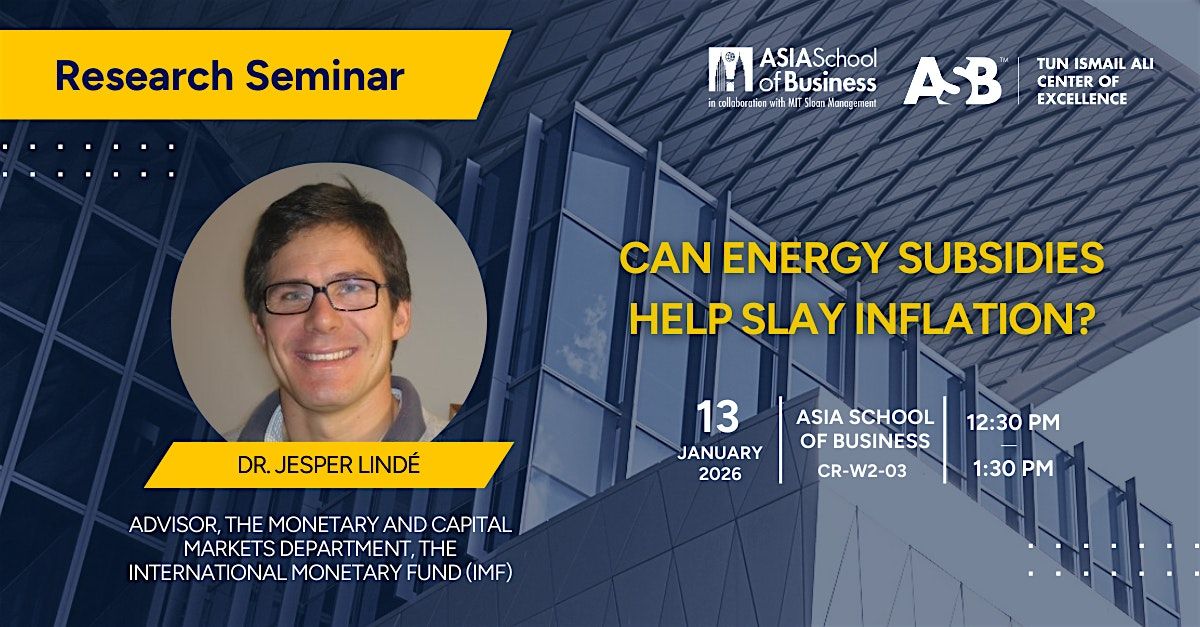 Research Seminar

ASIA School of Business
in collaboration with MIT Sloan Management

ASB™

TUN ISMAIL ALI CENTER OF EXCELLENCE

CAN ENERGY SUBSIDIES HELP SLAY INFLATION?

13 JANUARY 2026

ASIA SCHOOL OF BUSINESS
CR-W2-03

12:30 PM
—
1:30 PM

DR. JESPER LINDÉ

ADVISOR, THE MONETARY AND CAPITAL MARKETS DEPARTMENT, THE INTERNATIONAL MONETARY FUND (IMF)